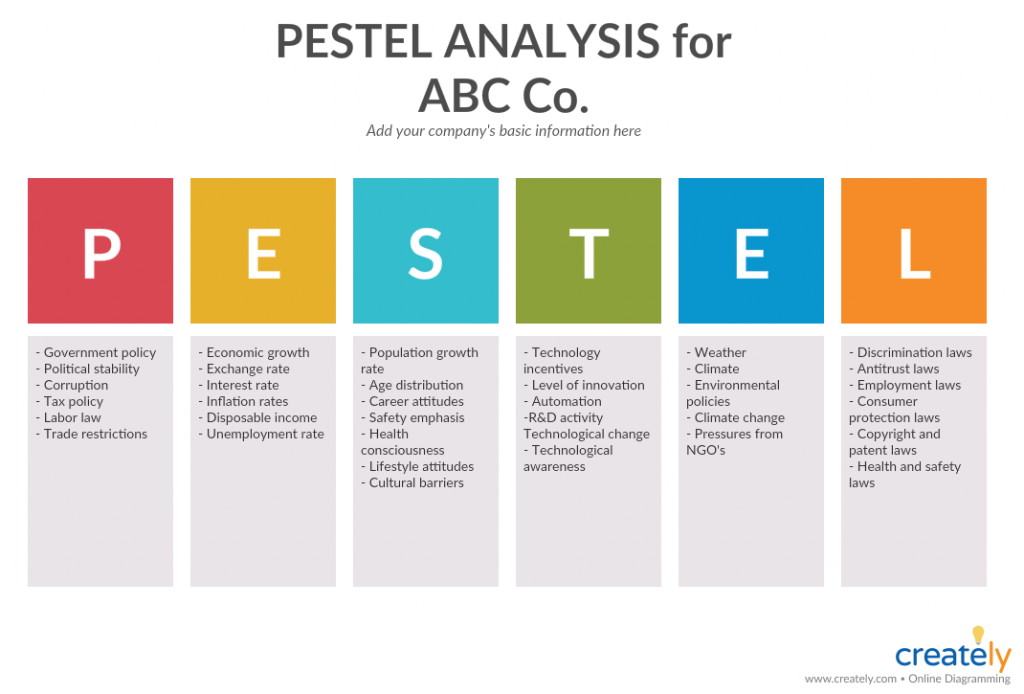 PESTEL ANALYSIS for ABC Co.

Add your company's basic information here

P

- Government policy
- Political stability
- Corruption
- Tax policy
- Labor law
- Trade restrictions

E

- Economic growth
- Exchange rate
- Interest rate
- Inflation rates
- Disposable income
- Unemployment rate

S

- Population growth rate
- Age distribution
- Career attitudes
- Safety emphasis
- Health consciousness
- Lifestyle attitudes
- Cultural barriers

T

- Technology incentives
- Level of innovation
- Automation
-R&D activity Technological change
- Technological awareness

E

- Weather
- Climate
- Environmental policies
- Climate change
- Pressures from NGO's

L

- Discrimination laws
- Antitrust laws
- Employment laws
- Consumer protection laws
- Copyright and patent laws
- Health and safety laws

creately
www.creately.com • Online Diagramming